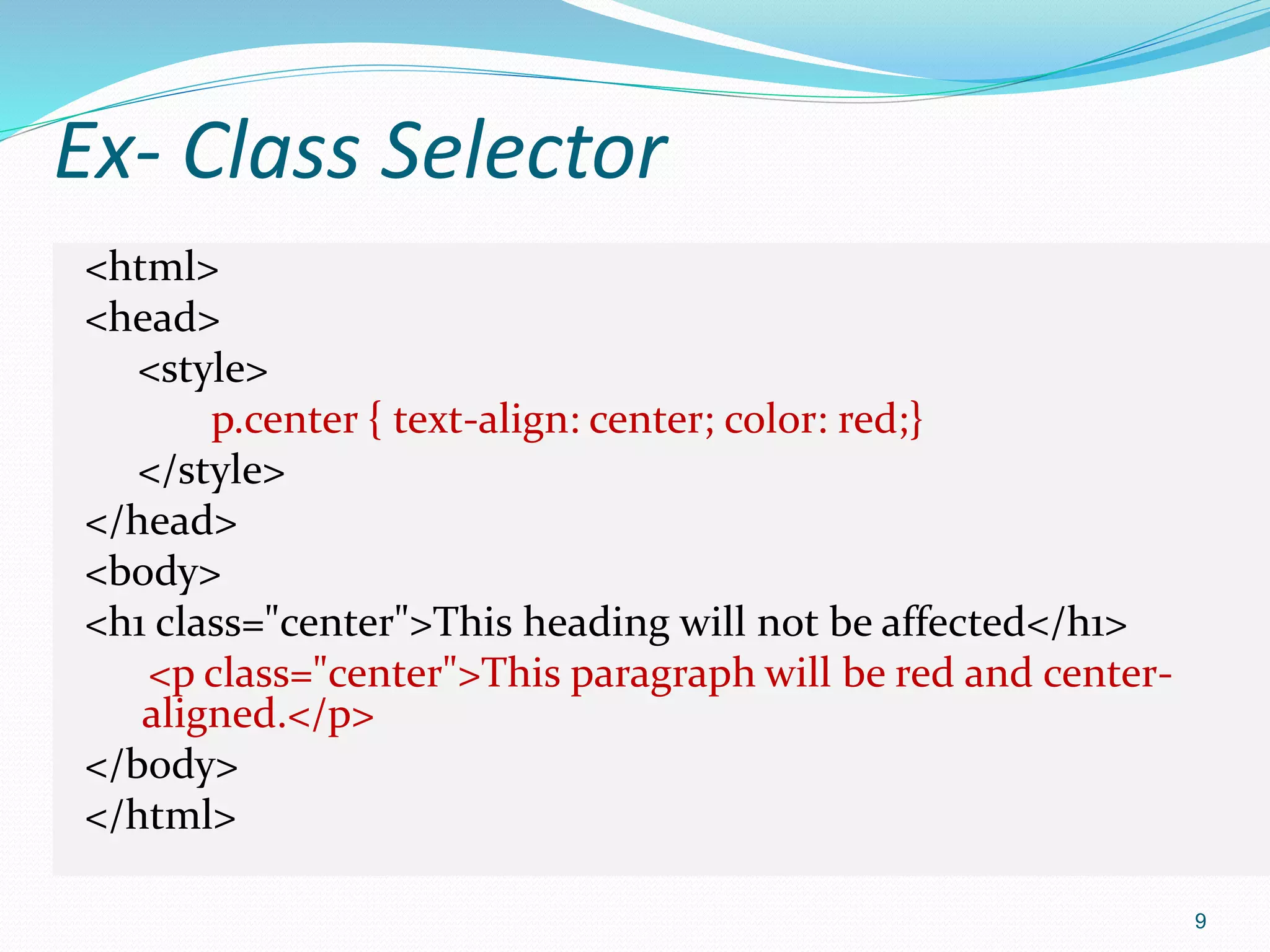 Ex- Class Selector

<html>
<head>
<style>
p.center { text-align: center; color: red;}
</style>
</head>
<body>
<h1 class="center">This heading will not be affected</h1>
<p class="center">This paragraph will be red and center-aligned.</p>
</body>
</html>

9